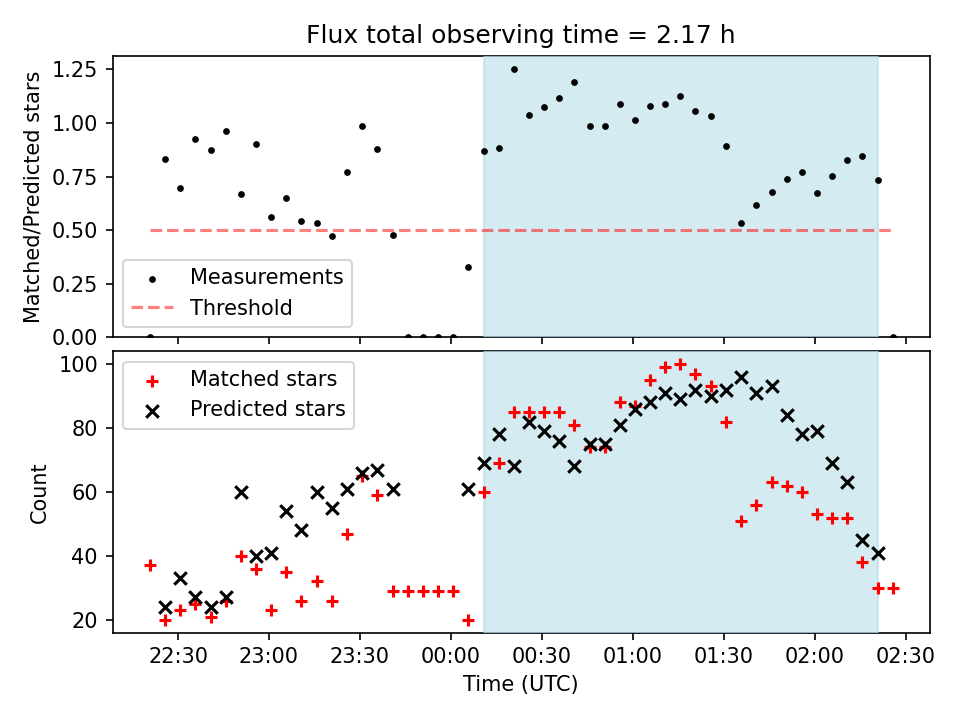 Flux total observing time = 2.17 h

Matched/Predicted stars

1.25
1.00
0.75
0.50
0.25
0.00

Measurements
Threshold

Count

100
80
60
40
20

Matched stars
Predicted stars

22:30
23:00
23:30
00:00
00:30
01:00
01:30
02:00
02:30

Time (UTC)